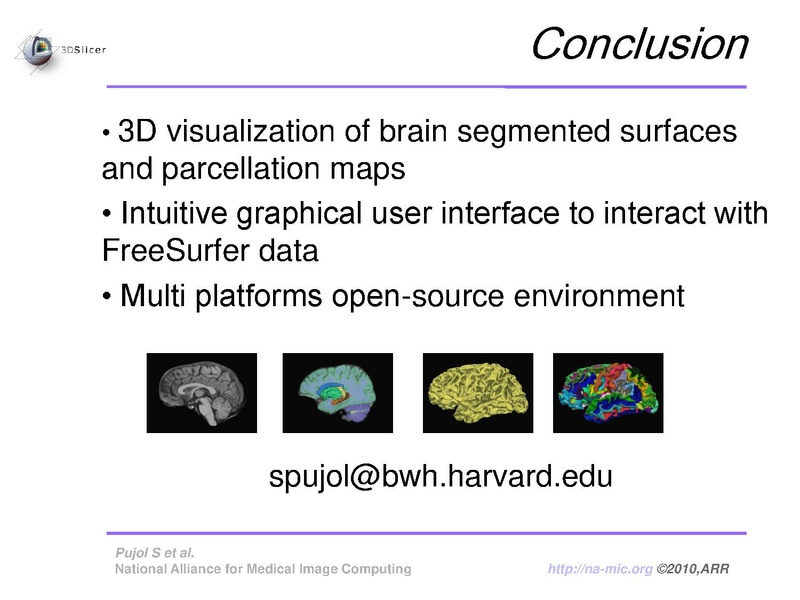 3DSlicer

Conclusion

• 3D visualization of brain segmented surfaces and parcellation maps

• Intuitive graphical user interface to interact with FreeSurfer data

• Multi platforms open-source environment

spujol@bwh.harvard.edu

Pujol S et al.
National Alliance for Medical Image Computing

http://na-mic.org ©2010,ARR